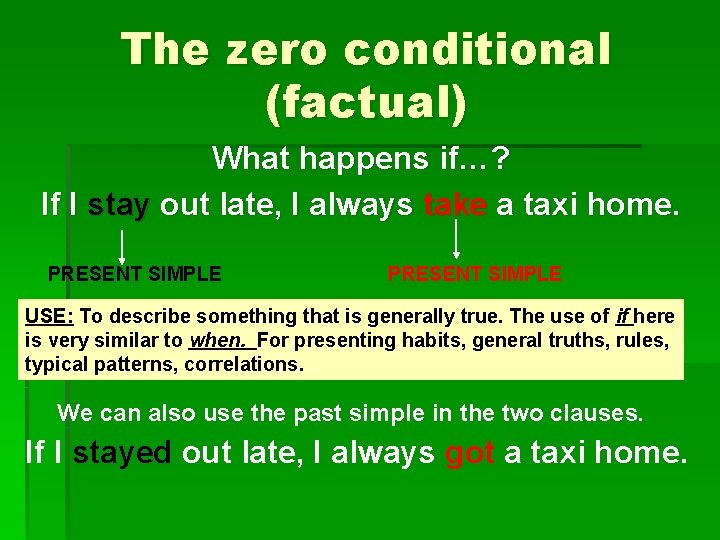 The zero conditional (factual)

What happens if…?

If I stay out late, I always take a taxi home.

PRESENT SIMPLE

PRESENT SIMPLE

USE: To describe something that is generally true. The use of if here is very similar to when. For presenting habits, general truths, rules, typical patterns, correlations.

We can also use the past simple in the two clauses.

If I stayed out late, I always got a taxi home.